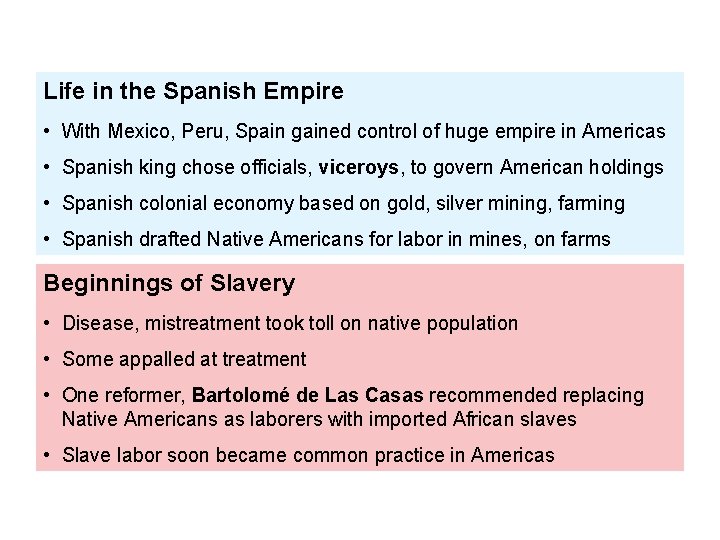 Life in the Spanish Empire

• With Mexico, Peru, Spain gained control of huge empire in Americas

• Spanish king chose officials, viceroys, to govern American holdings

• Spanish colonial economy based on gold, silver mining, farming

• Spanish drafted Native Americans for labor in mines, on farms

Beginnings of Slavery

• Disease, mistreatment took toll on native population

• Some appalled at treatment

• One reformer, Bartolomé de Las Casas recommended replacing Native Americans as laborers with imported African slaves

• Slave labor soon became common practice in Americas